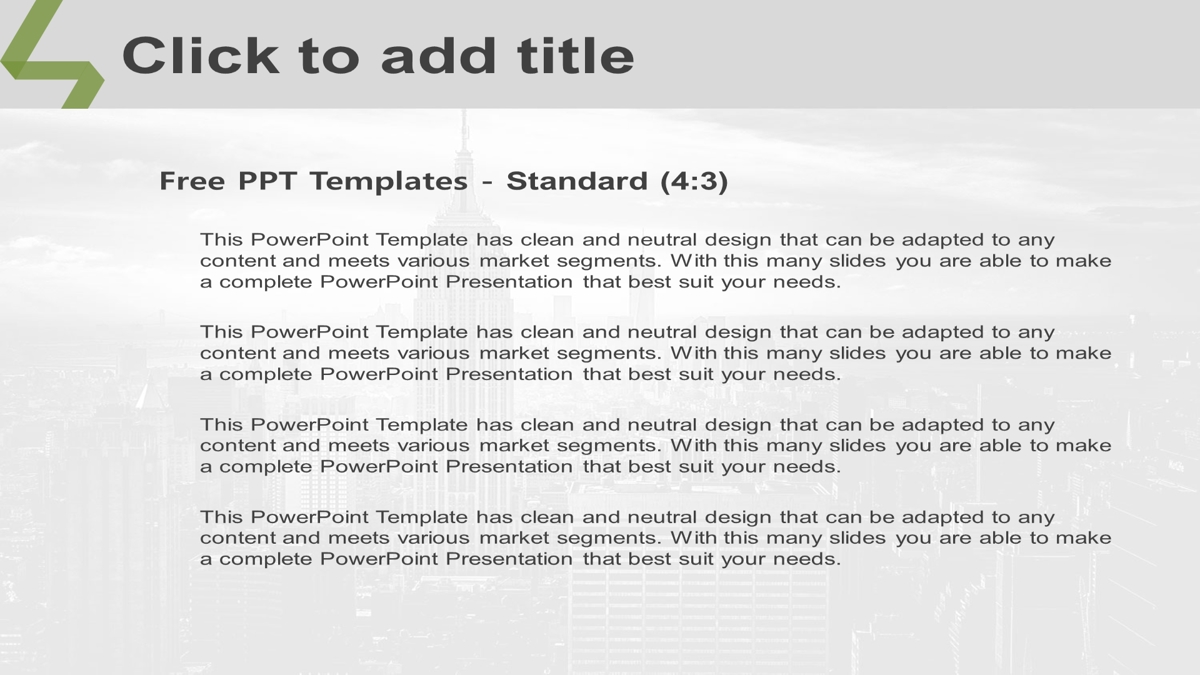 Click to add title

Free PPT Templates - Standard (4:3)

This PowerPoint Template has clean and neutral design that can be adapted to any content and meets various market segments. With this many slides you are able to make a complete PowerPoint Presentation that best suit your needs.

This PowerPoint Template has clean and neutral design that can be adapted to any content and meets various market segments. With this many slides you are able to make a complete PowerPoint Presentation that best suit your needs.

This PowerPoint Template has clean and neutral design that can be adapted to any content and meets various market segments. With this many slides you are able to make a complete PowerPoint Presentation that best suit your needs.

This PowerPoint Template has clean and neutral design that can be adapted to any content and meets various market segments. With this many slides you are able to make a complete PowerPoint Presentation that best suit your needs.